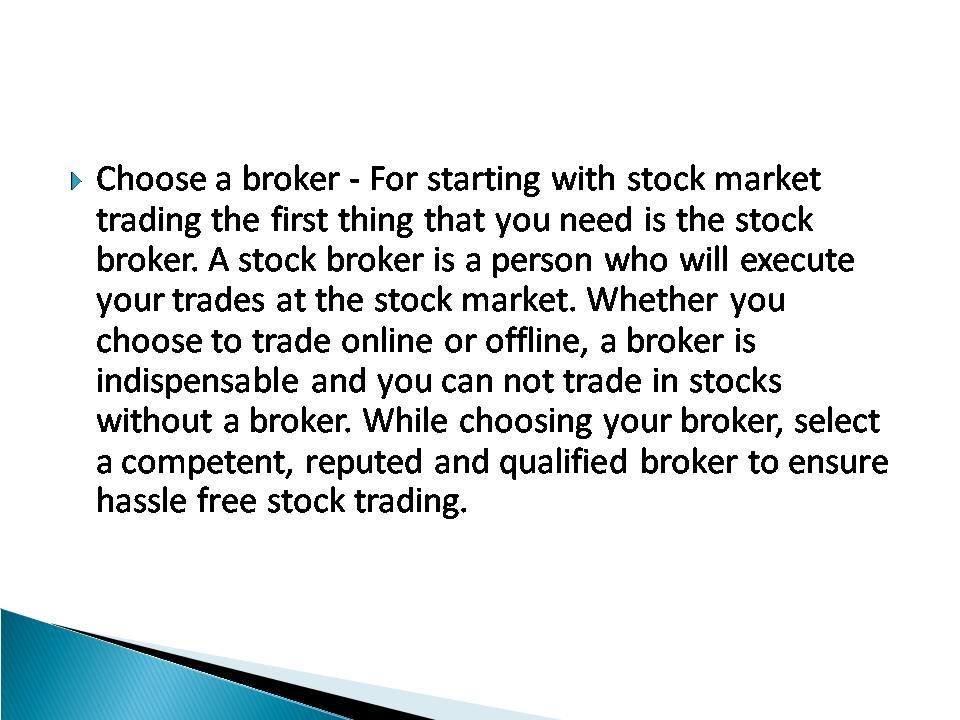 Choose a broker - For starting with stock market trading the first thing that you need is the stock broker. A stock broker is a person who will execute your trades at the stock market. Whether you choose to trade online or offline, a broker is indispensable and you can not trade in stocks without a broker. While choosing your broker, select a competent, reputed and qualified broker to ensure hassle free stock trading.